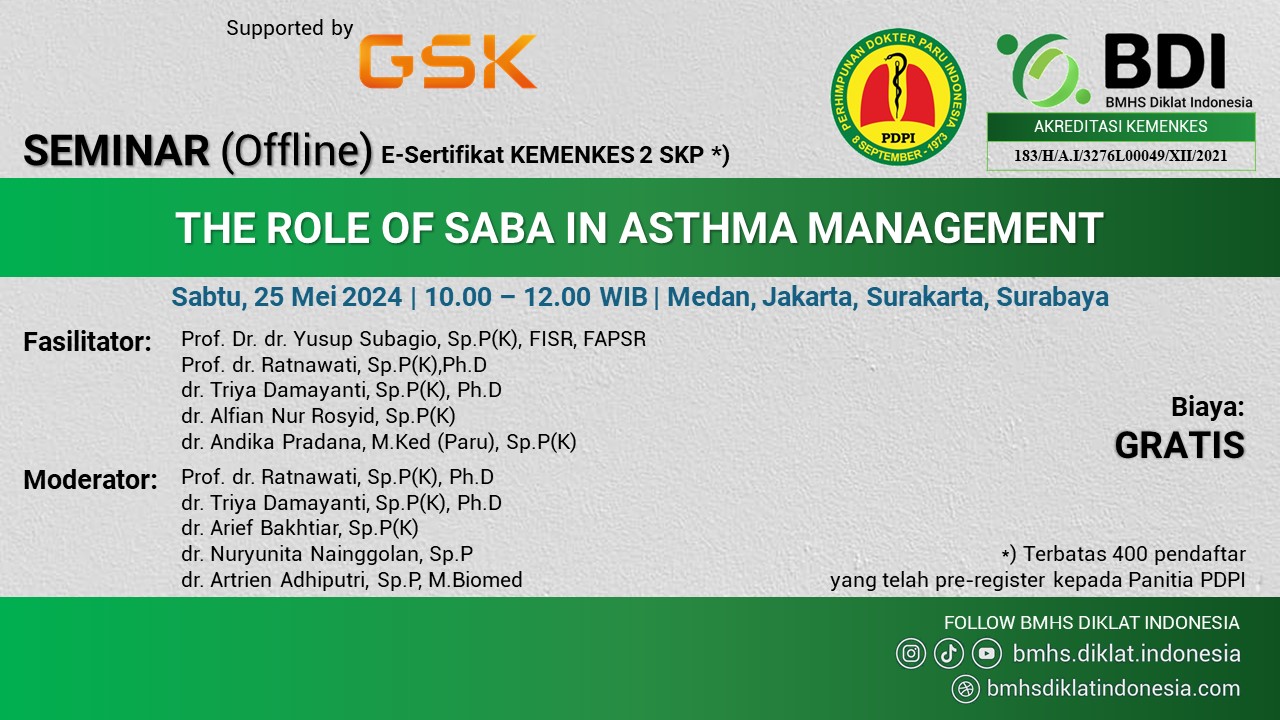 Supported by GSK

PERHIMPUNAN DOKTER PARU INDONESIA
PDPI
8 SEPTEMBER - 1973

BDI
BMHS Diklat Indonesia
AKREDITASI KEMENKES
183/H/A.I/3276L00049/XII/2021

SEMINAR (Offline) E-Sertifikat KEMENKES 2 SKP *)

THE ROLE OF SABA IN ASTHMA MANAGEMENT

Sabtu, 25 Mei 2024 | 10.00 – 12.00 WIB | Medan, Jakarta, Surakarta, Surabaya

Fasilitator:
Prof. Dr. dr. Yusup Subagio, Sp.P(K), FISR, FAPSR
Prof. dr. Ratnawati, Sp.P(K),Ph.D
dr. Triya Damayanti, Sp.P(K), Ph.D
dr. Alfian Nur Rosyid, Sp.P(K)
dr. Andika Pradana, M.Ked (Paru), Sp.P(K)

Moderator:
Prof. dr. Ratnawati, Sp.P(K), Ph.D
dr. Triya Damayanti, Sp.P(K), Ph.D
dr. Arief Bakhtiar, Sp.P(K)
dr. Nuryunita Nainggolan, Sp.P
dr. Artrien Adhiputri, Sp.P, M.Biomed

Biaya:
GRATIS

*) Terbatas 400 pendaftar yang telah pre-register kepada Panitia PDPI

FOLLOW BMHS DIKLAT INDONESIA
bmhs.diklat.indonesia
bmhsdiklatindonesia.com